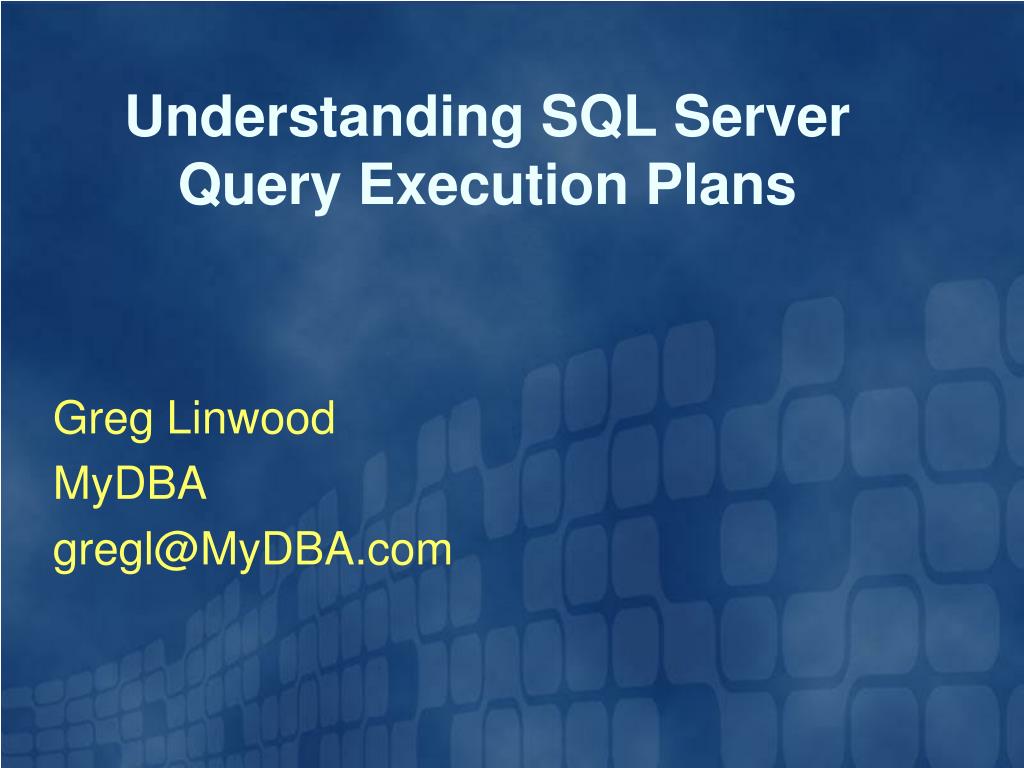 Understanding SQL Server Query Execution Plans

Greg Linwood
MyDBA
gregl@MyDBA.com